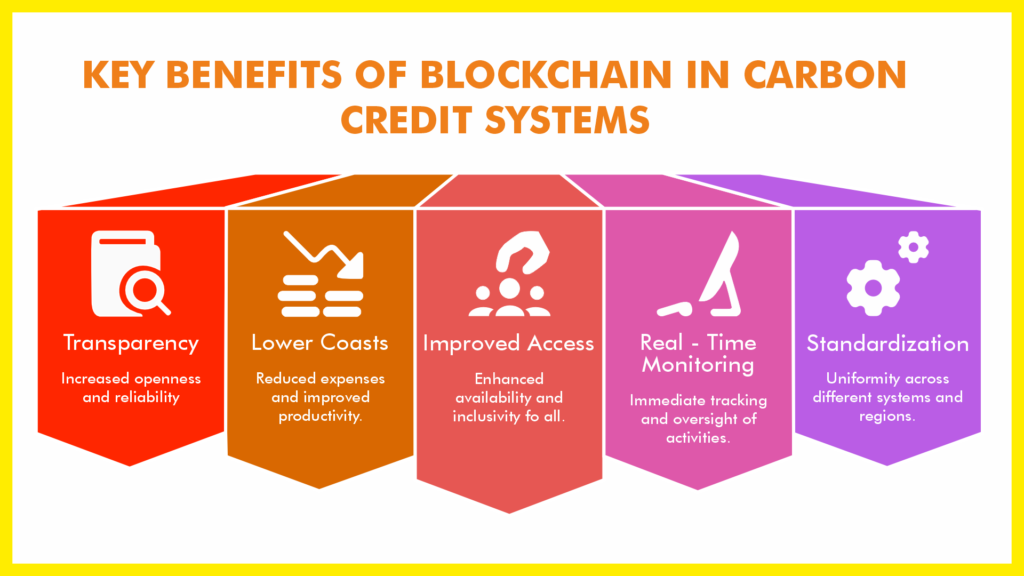 KEY BENEFITS OF BLOCKCHAIN IN CARBON CREDIT SYSTEMS

Transparency

Increased openness and reliability

Lower Coasts

Reduced expenses and improved productivity.

Improved Access

Enhanced availability and inclusivity fo all.

Real - Time Monitoring

Immediate tracking and oversight of activities.

Standardization

Uniformity across different systems and regions.